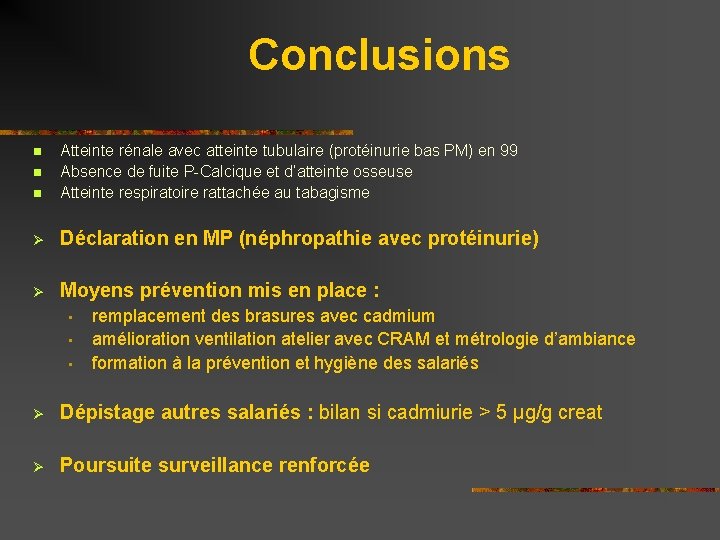 Conclusions

- Atteinte rénale avec atteinte tubulaire (protéinurie bas PM) en 99
- Absence de fuite P-Calcique et d'atteinte osseuse
- Atteinte respiratoire rattachée au tabagisme

➢ Déclaration en MP (néphropathie avec protéinurie)

➢ Moyens prévention mis en place :
- remplacement des brasures avec cadmium
- amélioration ventilation atelier avec CRAM et métrologie d'ambiance
- formation à la prévention et hygiène des salariés

➢ Dépistage autres salariés : bilan si cadmiurie > 5 µg/g creat

➢ Poursuite surveillance renforcée